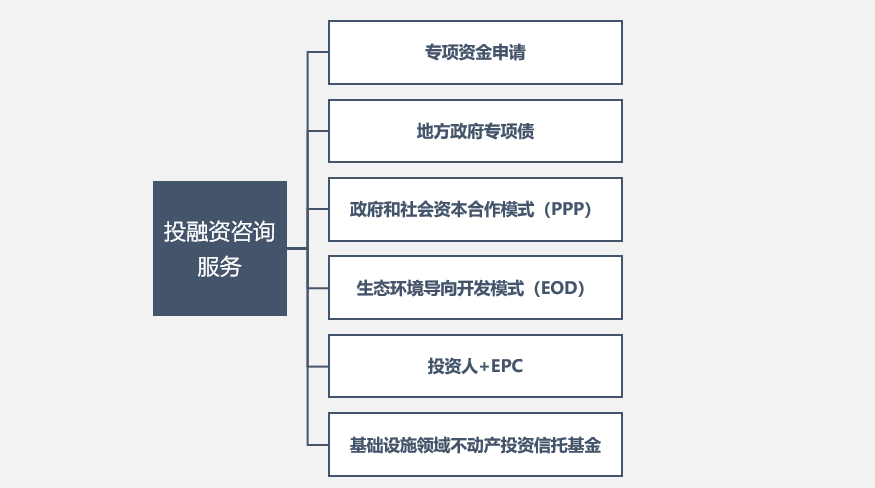 投融资咨询服务

专项资金申请

地方政府专项债

政府和社会资本合作模式（PPP）

生态环境导向开发模式（EOD）

投资人+EPC

基础设施领域不动产投资信托基金